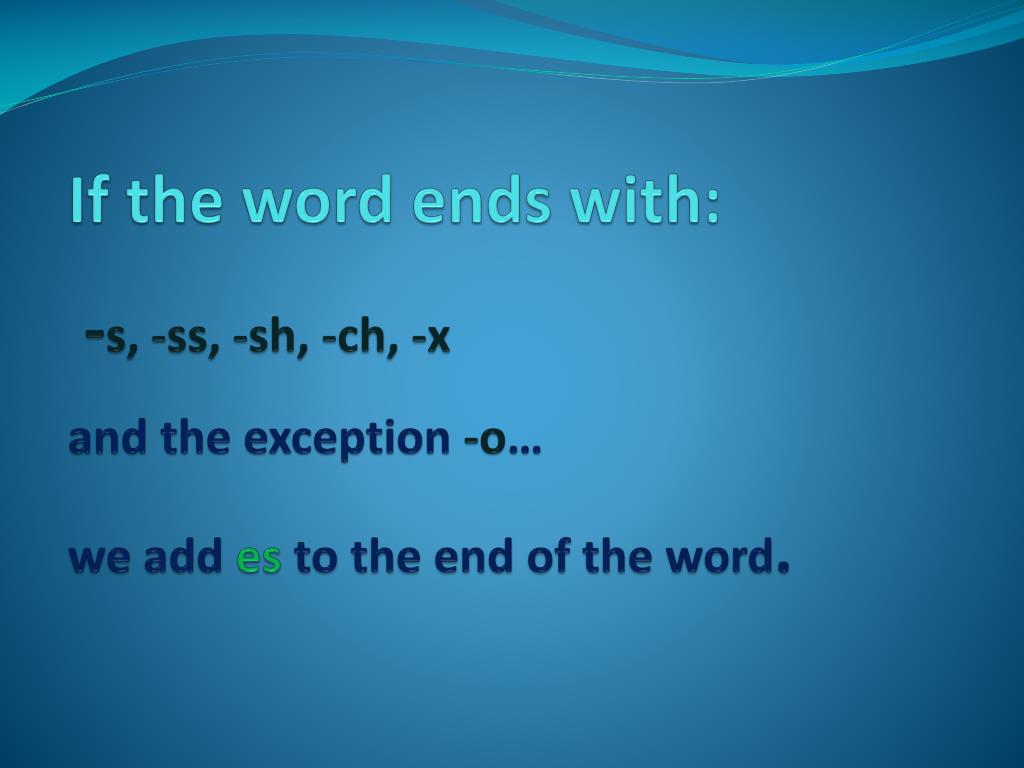 If the word ends with:

-s, -ss, -sh, -ch, -x

and the exception -o…

we add es to the end of the word.